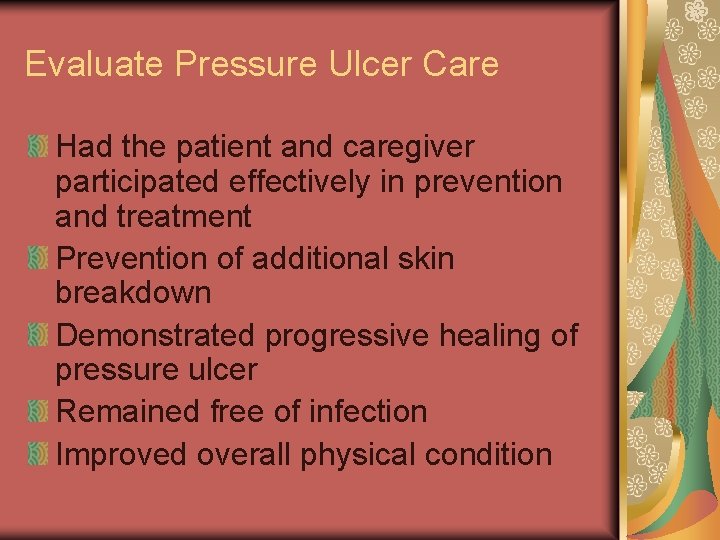 Evaluate Pressure Ulcer Care

Had the patient and caregiver participated effectively in prevention and treatment

Prevention of additional skin breakdown

Demonstrated progressive healing of pressure ulcer

Remained free of infection

Improved overall physical condition